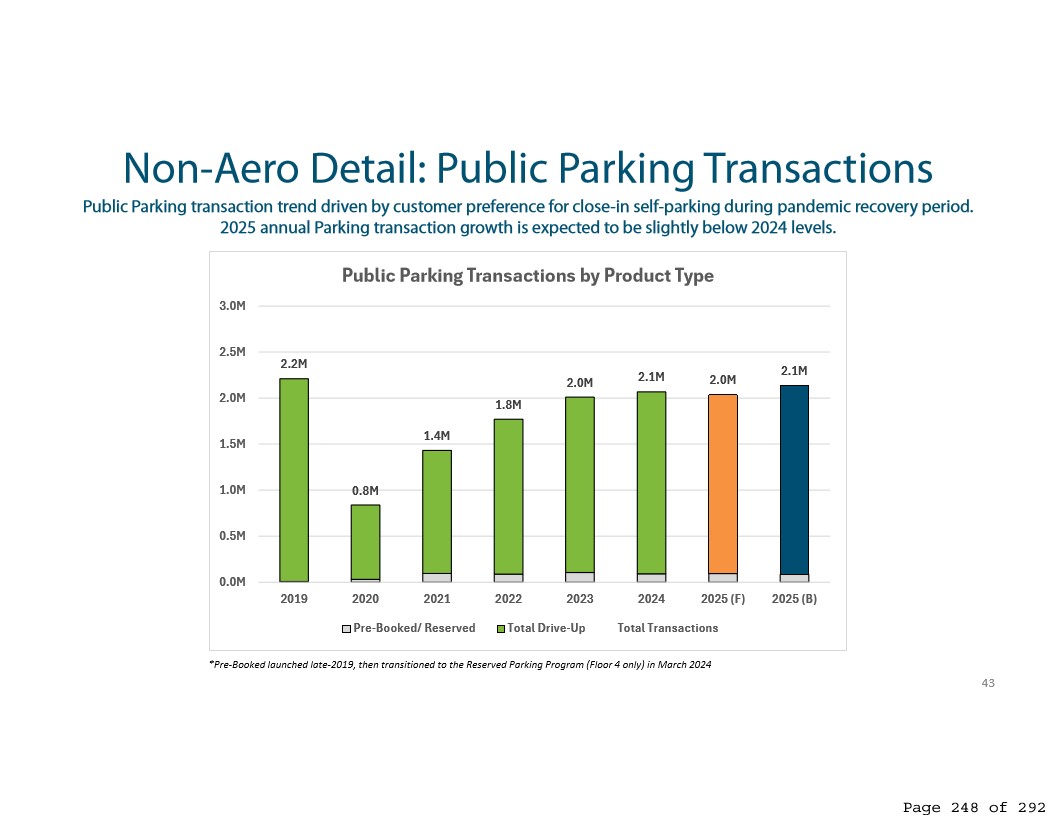 Non-Aero Detail: Public Parking Transactions

Public Parking transaction trend driven by customer preference for close-in self-parking during pandemic recovery period. 2025 annual Parking transaction growth is expected to be slightly below 2024 levels.

Public Parking Transactions by Product Type

3.0M
2.5M
2.0M
1.5M
1.0M
0.5M
0.0M

2.2M
0.8M
1.4M
1.8M
2.0M
2.1M
2.0M
2.1M

2019
2020
2021
2022
2023
2024
2025 (F)
2025 (B)

Pre-Booked/ Reserved
Total Drive-Up
Total Transactions

*Pre-Booked launched late-2019, then transitioned to the Reserved Parking Program (Floor 4 only) in March 2024

43

Page 248 of 292